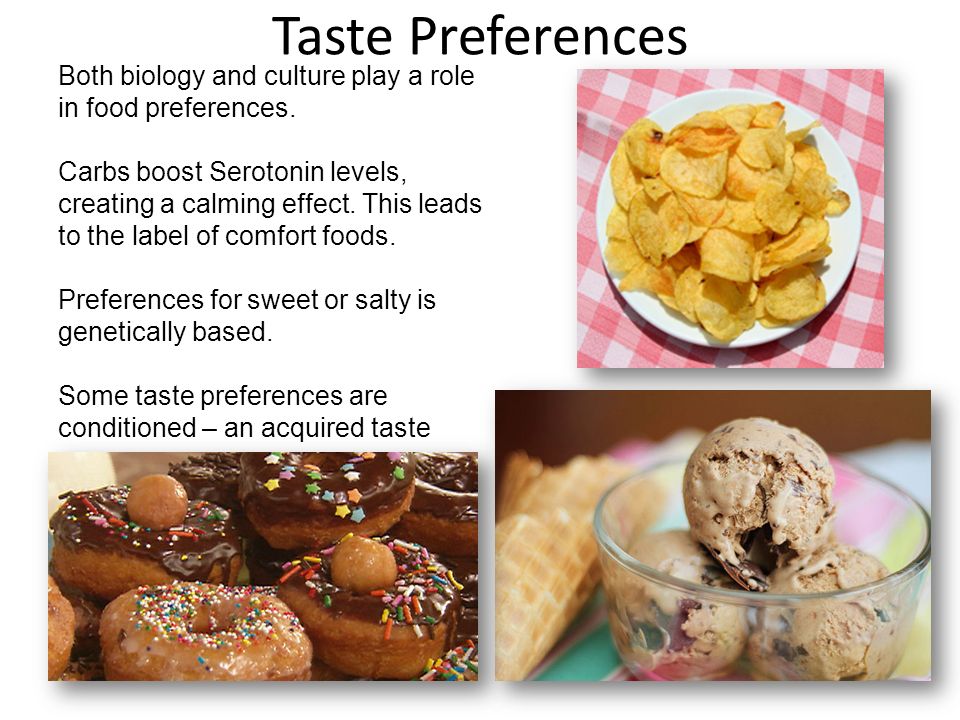 Taste Preferences

Both biology and culture play a role in food preferences.

Carbs boost Serotonin levels, creating a calming effect. This leads to the label of comfort foods.

Preferences for sweet or salty is genetically based.

Some taste preferences are conditioned – an acquired taste